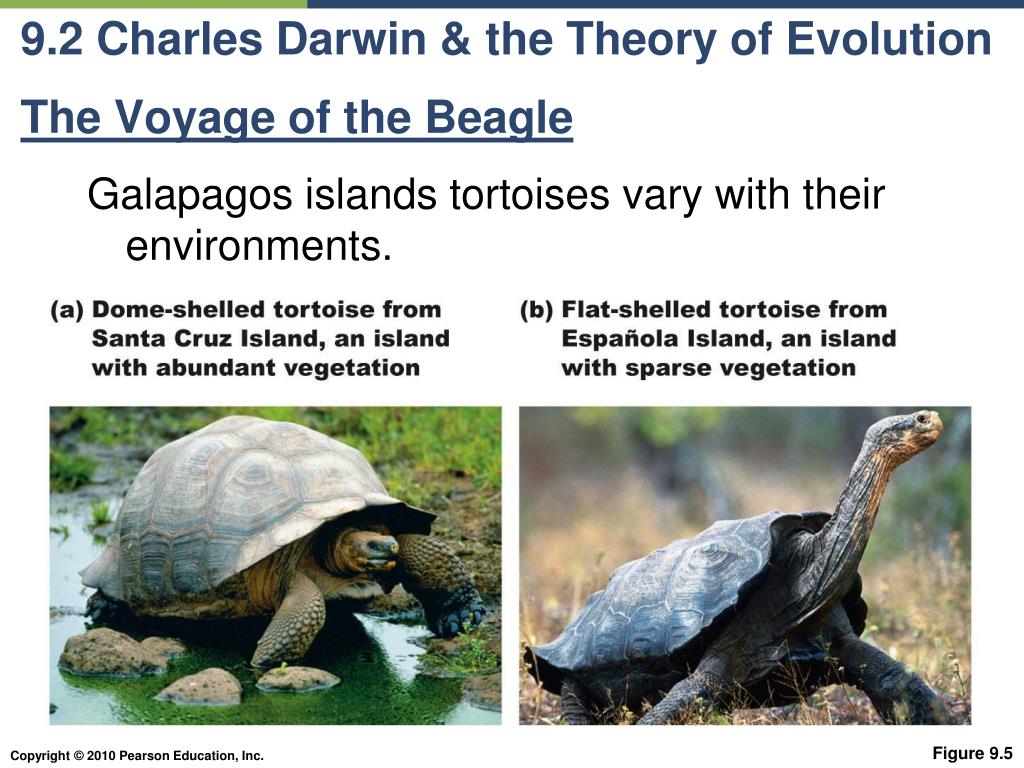 9.2 Charles Darwin & the Theory of Evolution

The Voyage of the Beagle

Galapagos islands tortoises vary with their environments.

(a) Dome-shelled tortoise from Santa Cruz Island, an island with abundant vegetation

(b) Flat-shelled tortoise from Española Island, an island with sparse vegetation

Copyright © 2010 Pearson Education, Inc.

Figure 9.5